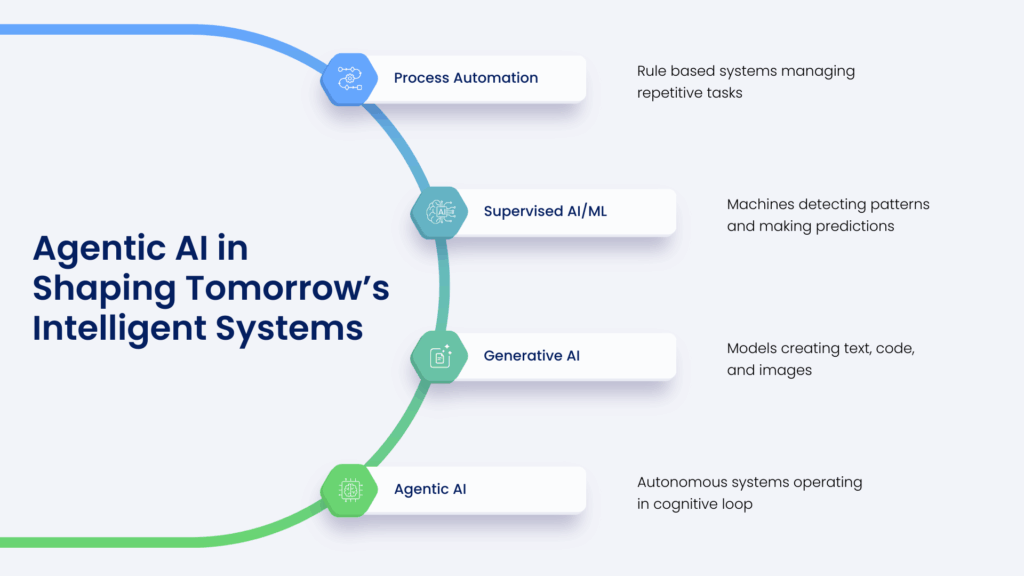 Agentic AI in Shaping Tomorrow's Intelligent Systems

Process Automation

Rule based systems managing repetitive tasks

Supervised AI/ML

Machines detecting patterns and making predictions

Generative AI

Models creating text, code, and images

Agentic AI

Autonomous systems operating in cognitive loop